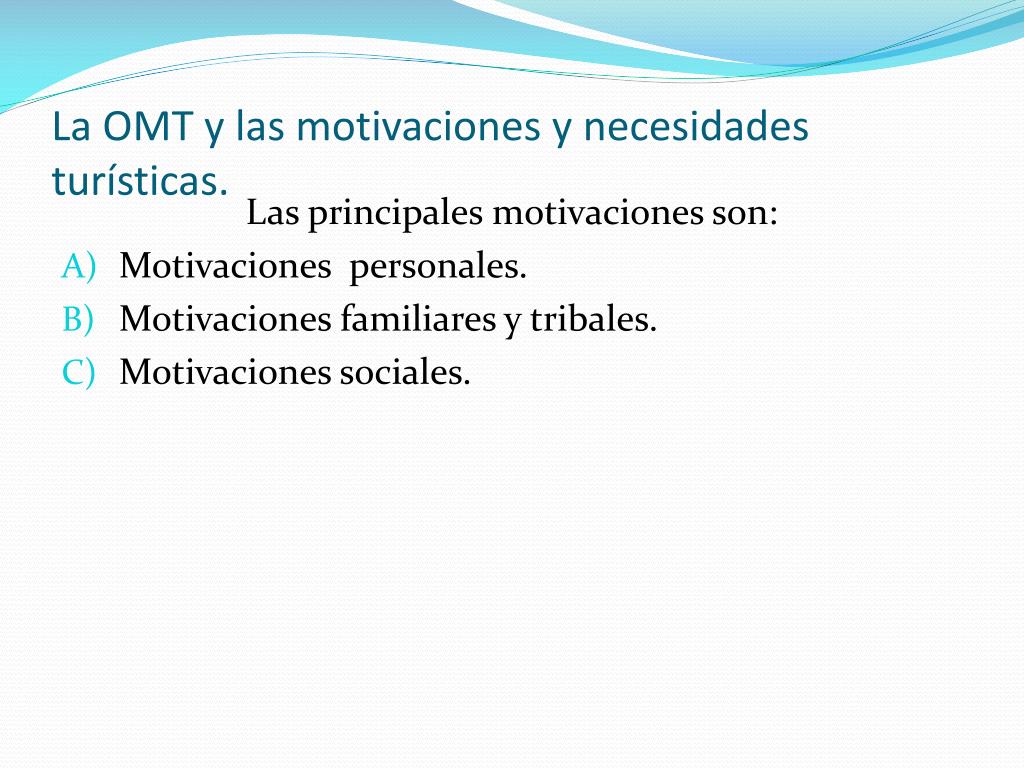 La OMT y las motivaciones y necesidades turísticas.

Las principales motivaciones son:

A) Motivaciones  personales.
B) Motivaciones familiares y tribales.
C) Motivaciones sociales.